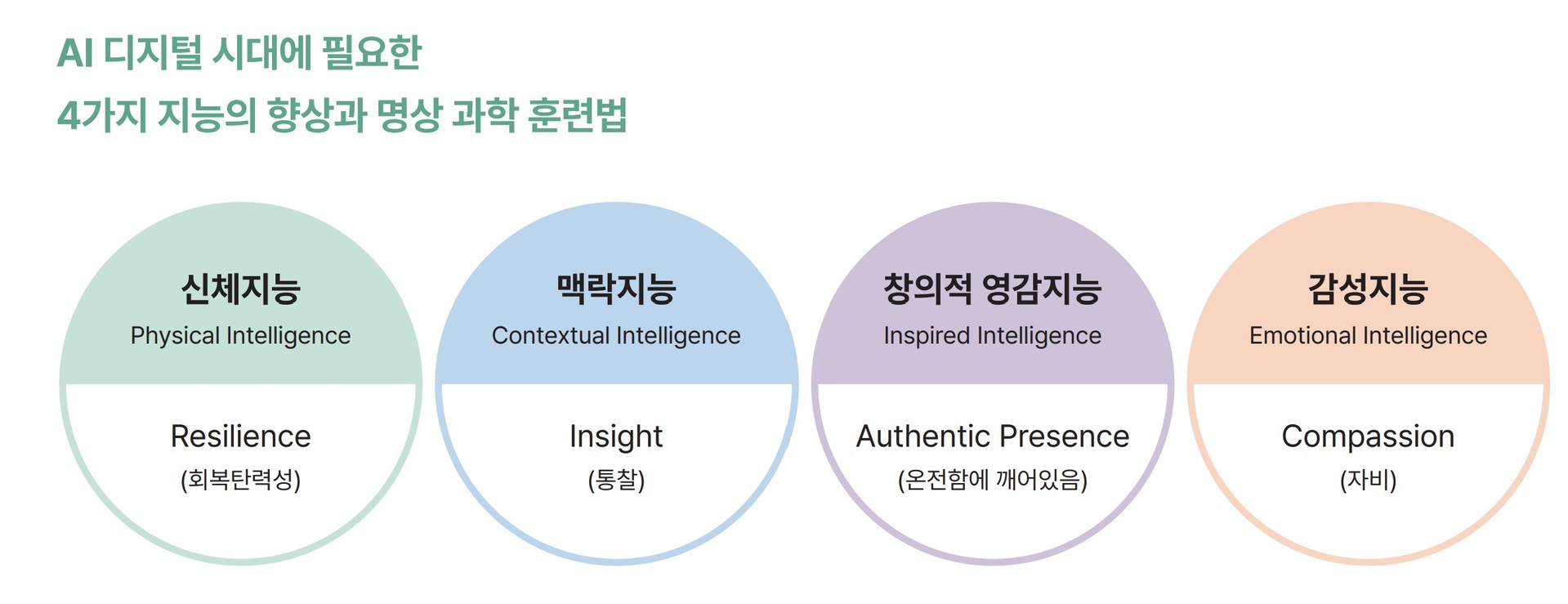 AI 디지털 시대에 필요한
4가지 지능의 향상과 명상 과학 훈련법

신체지능
Physical Intelligence

Resilience
(회복탄력성)

맥락지능
Contextual Intelligence

Insight
(통찰)

창의적 영감지능
Inspired Intelligence

Authentic Presence
(온전함에 깨어있음)

감성지능
Emotional Intelligence

Compassion
(자비)